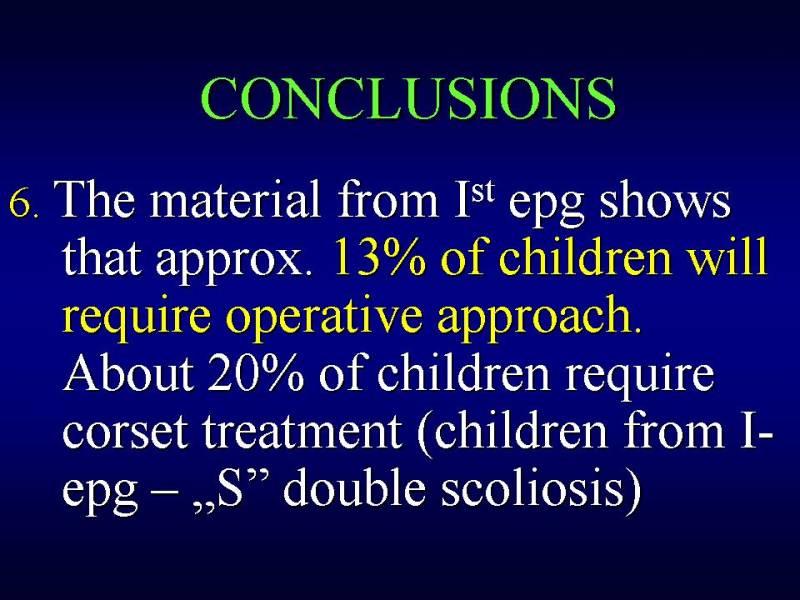 CONCLUSIONS

6. The material from I$^{st}$ epg shows that approx. 13% of children will require operative approach. About 20% of children require corset treatment (children from I-epg – „S” double scoliosis)